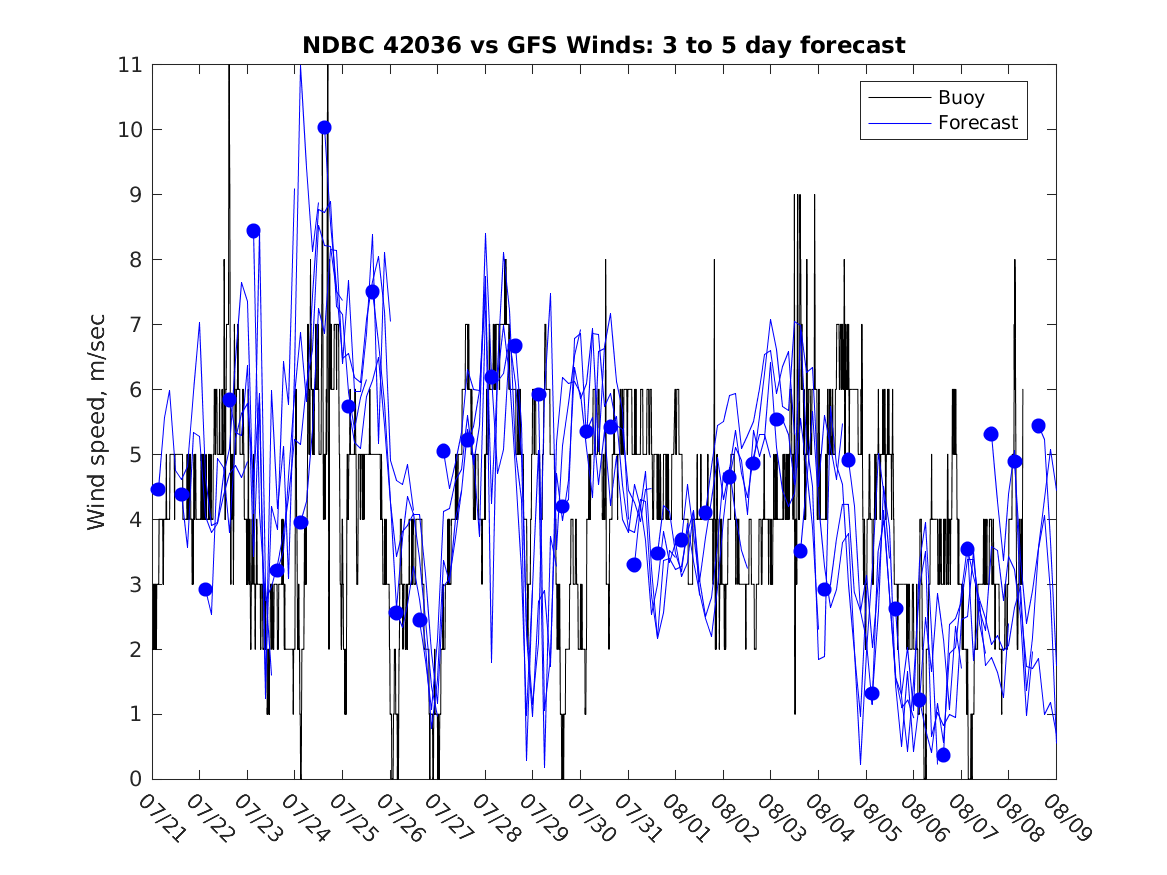 NDBC 42036 vs GFS Winds: 3 to 5 day forecast

Buoy
Forecast

Wind speed, m/sec

11
10
9
8
7
6
5
4
3
2
1
0

07/21
07/22
07/23
07/24
07/25
07/26
07/27
07/28
07/29
07/30
07/31
08/01
08/02
08/03
08/04
08/05
08/06
08/07
08/08
08/09